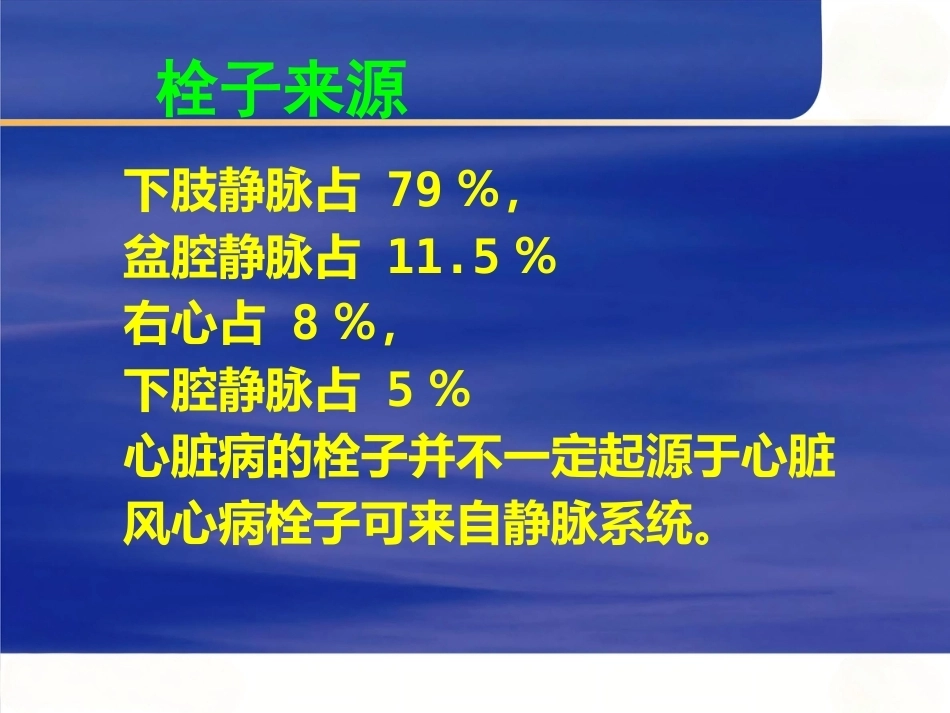 栓子来源

下肢静脉占 79 %，
盆腔静脉占 11.5 %
右心占 8 %，
下腔静脉占 5 %
心脏病的栓子并不一定起源于心脏
风心病栓子可来自静脉系统。